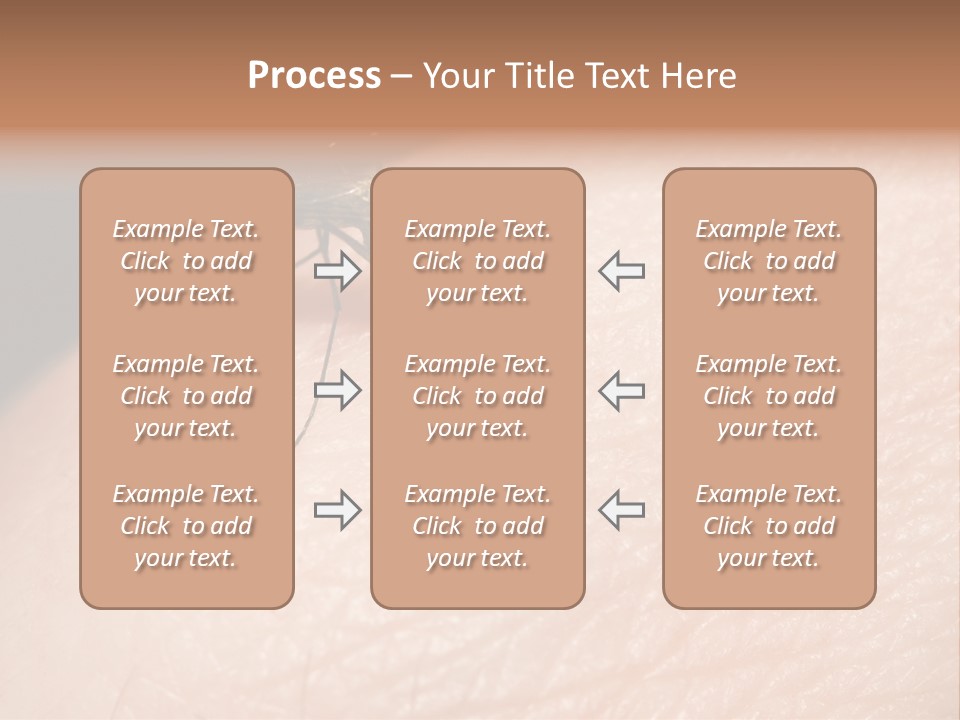 Process – Your Title Text Here

Example Text. Click to add your text.

Example Text. Click to add your text.

Example Text. Click to add your text.

Example Text. Click to add your text.

Example Text. Click to add your text.

Example Text. Click to add your text.

Example Text. Click to add your text.

Example Text. Click to add your text.

Example Text. Click to add your text.